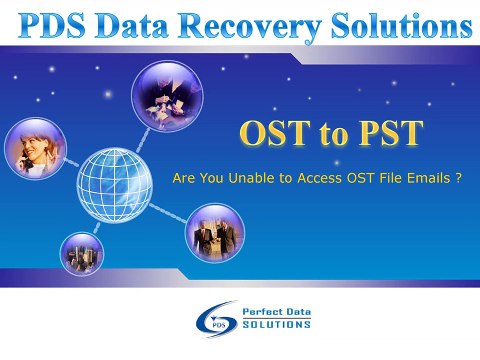 PDS Data Recovery Solutions

OST to PST

Are You Unable to Access OST File Emails ?

PDS Perfect Data SOLUTIONS